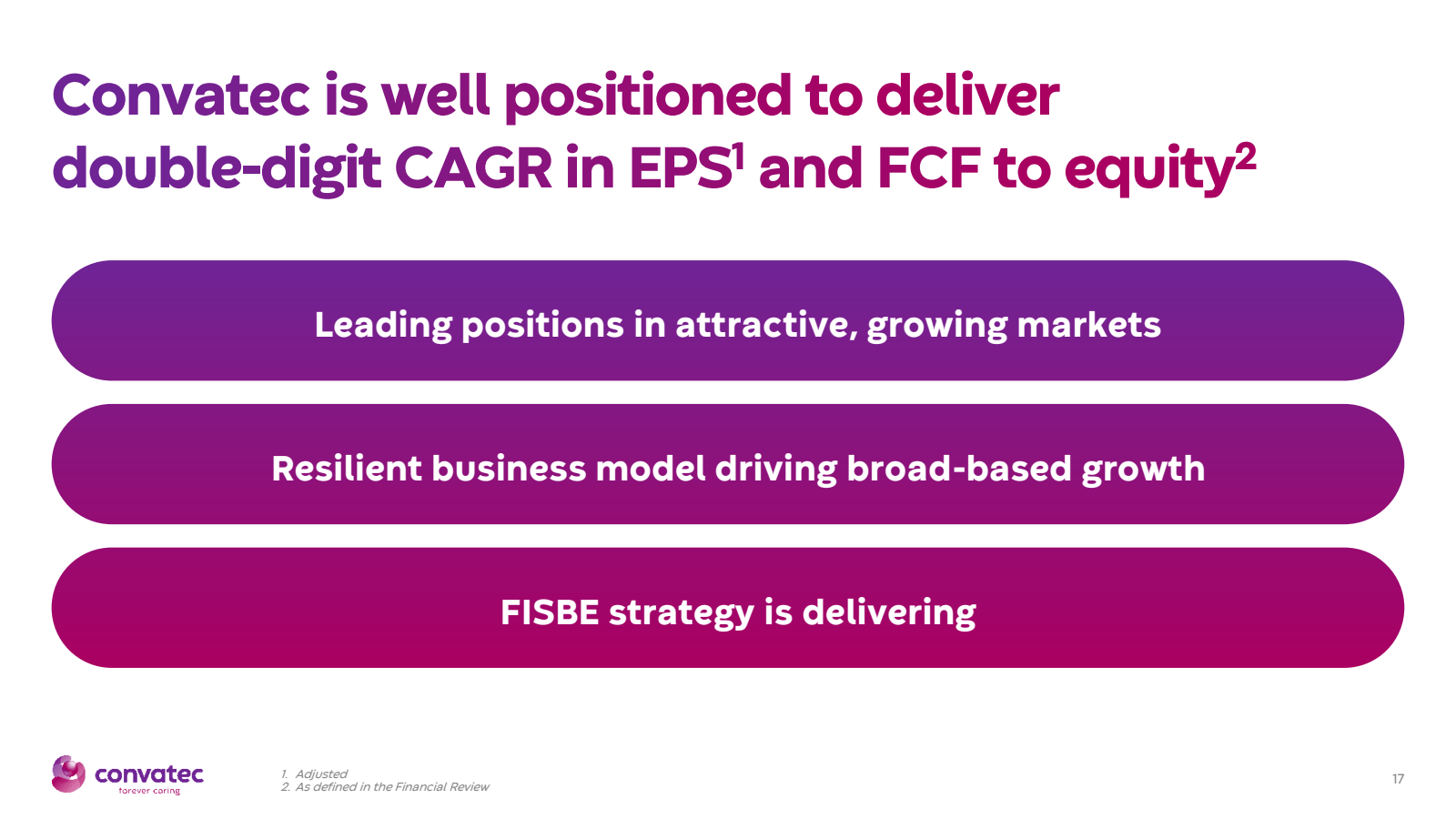 Convatec is well positioned to deliver double-digit CAGR in EPS$^1$ and FCF to equity$^2$

Leading positions in attractive, growing markets

Resilient business model driving broad-based growth

FISBE strategy is delivering

convatec
forever caring

1. Adjusted
2. As defined in the Financial Review

17